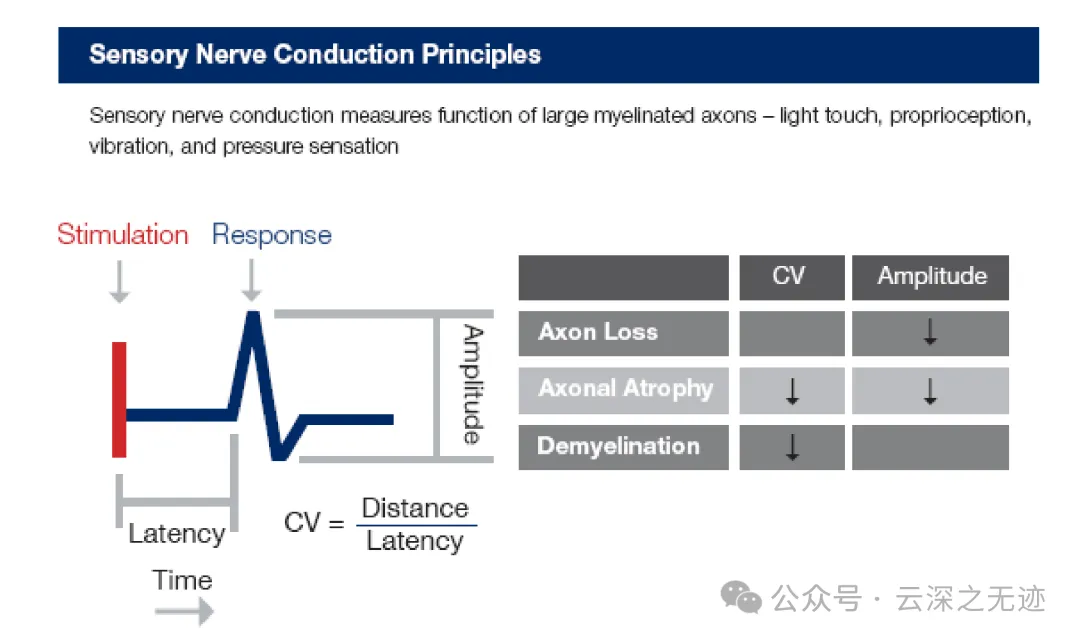 Sensory Nerve Conduction Principles

Sensory nerve conduction measures function of large myelinated axons – light touch, proprioception, vibration, and pressure sensation

Stimulation Response

Amplitude

Latency

$CV = \frac{Distance}{Latency}$

Time

| | CV | Amplitude |
|---|---|---|
| Axon Loss | | ↓ |
| Axonal Atrophy | ↓ | ↓ |
| Demyelination | ↓ | |

公众号 · 云深之无迹